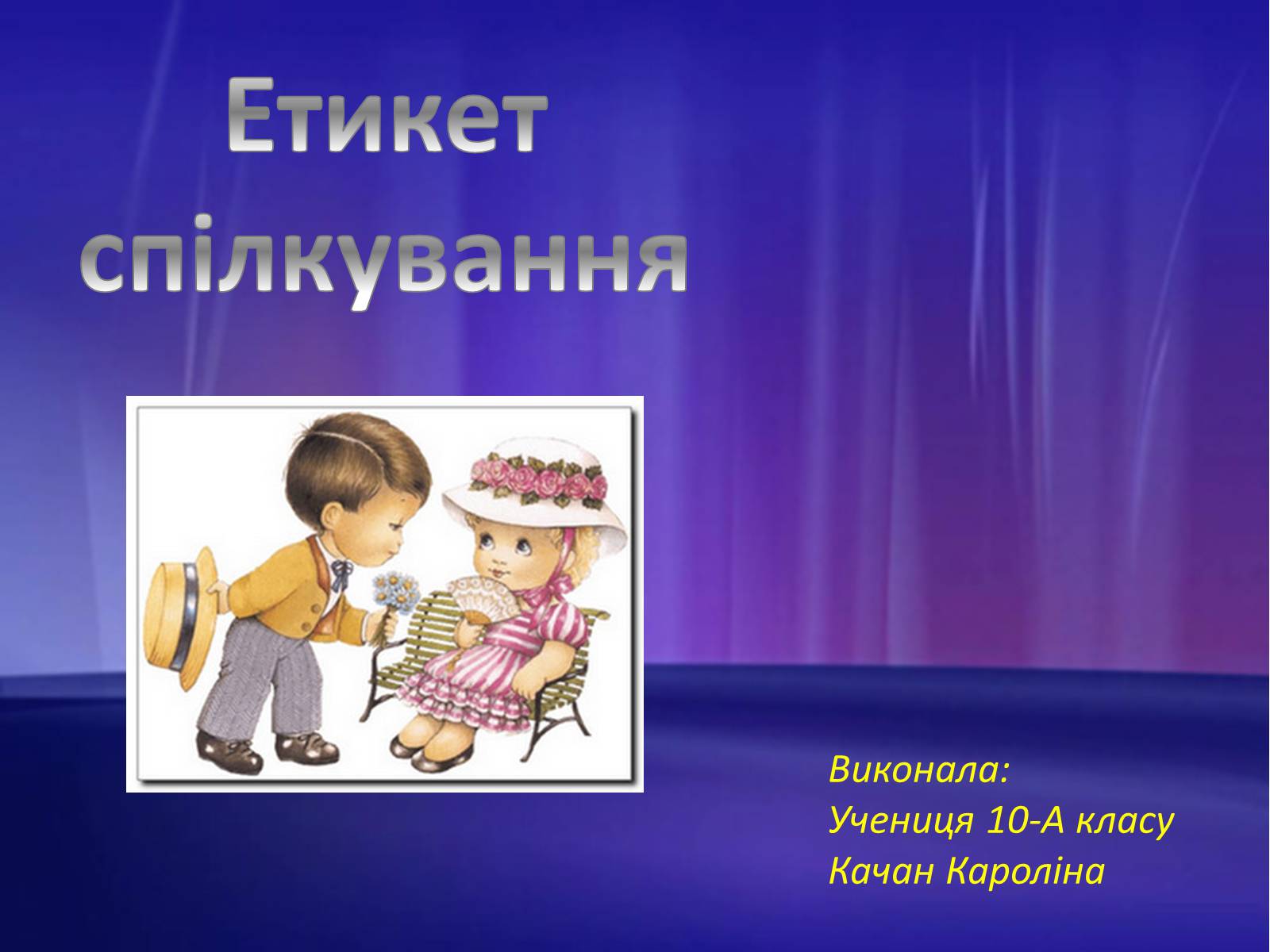 Етикет спілкування

Виконала:
Учениця 10-А класу
Качан Кароліна